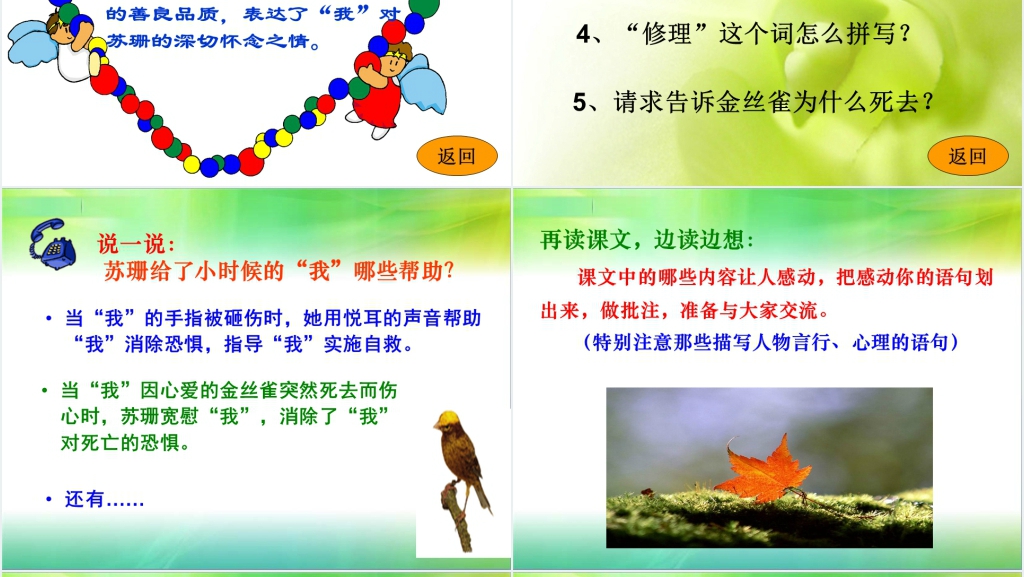 的善良品质，表达了“我”对苏珊的深切怀念之情。

返回

4、“修理”这个词怎么拼写？

5、请求告诉金丝雀为什么死去？

返回

说一说：
苏珊给了小时候的“我”哪些帮助？

• 当“我”的手指被砸伤时，她用悦耳的声音帮助“我”消除恐惧，指导“我”实施自救。

• 当“我”因心爱的金丝雀突然死去而伤心时，苏珊宽慰“我”，消除了“我”对死亡的恐惧。

• 还有……

再读课文，边读边想：

课文中的哪些内容让人感动，把感动你的语句划出来，做批注，准备与大家交流。

（特别注意那些描写人物言行、心理的语句）